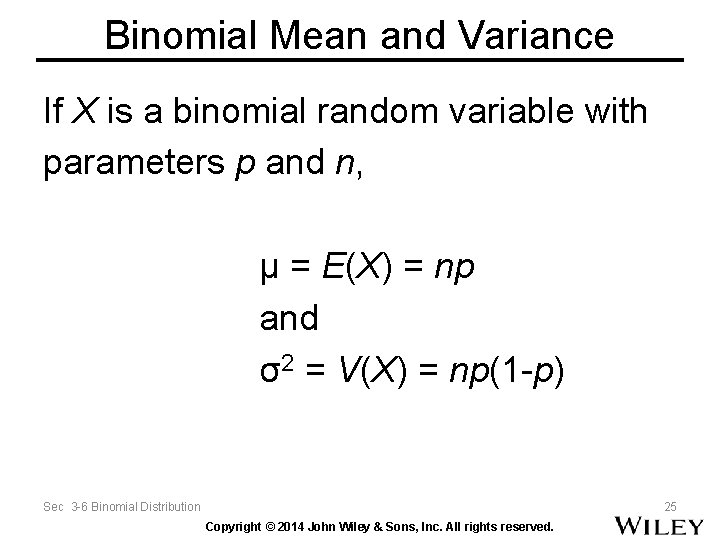 Binomial Mean and Variance

If $X$ is a binomial random variable with parameters $p$ and $n$,

$\mu = E(X) = np$

and

$\sigma^2 = V(X) = np(1-p)$

Sec 3-6 Binomial Distribution

25

Copyright © 2014 John Wiley & Sons, Inc. All rights reserved.

WILEY